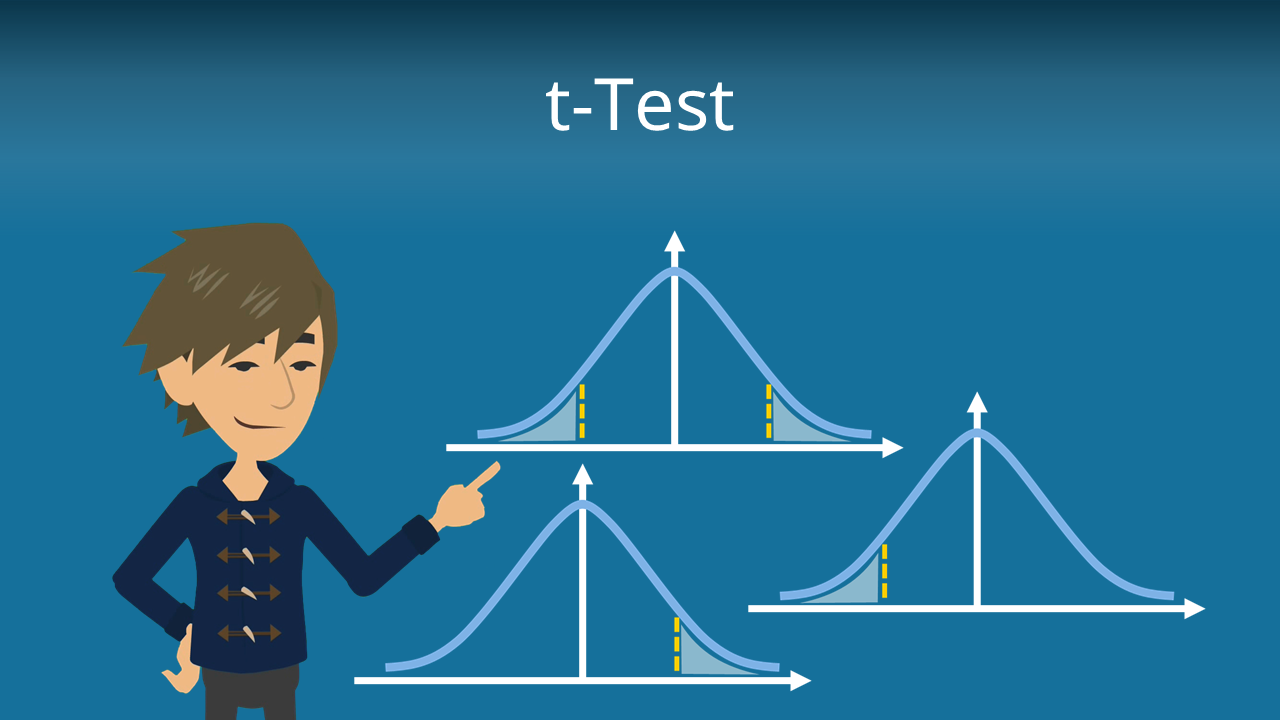 t-Test